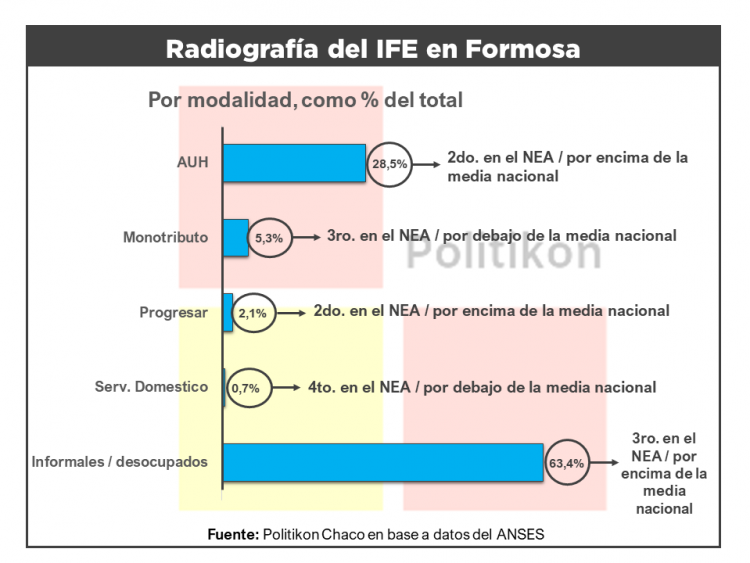 Radiografía del IFE en Formosa

Por modalidad, como % del total

AUH
28,5%
2do. en el NEA / por encima de la media nacional

Monotributo
5,3%
3ro. en el NEA / por debajo de la media nacional

Politikon

Progresar
2,1%
2do. en el NEA / por encima de la media nacional

Serv. Domestico
0,7%
4to. en el NEA / por debajo de la media nacional

Informales / desocupados
63,4%
3ro. en el NEA / por encima de la media nacional

Fuente: Politikon Chaco en base a datos del ANSES